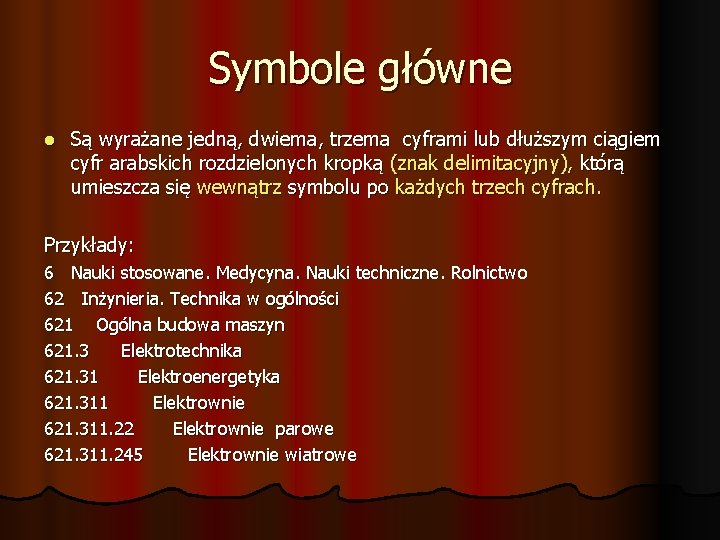 Symbole główne

Są wyrażane jedną, dwiema, trzema cyframi lub dłuższym ciągiem cyfr arabskich rozdzielonych kropką (znak delimitacyjny), którą umieszcza się wewnątrz symbolu po każdych trzech cyfrach.

Przykłady:
6 Nauki stosowane. Medycyna. Nauki techniczne. Rolnictwo
62 Inżynieria. Technika w ogólności
621 Ogólna budowa maszyn
621.3 Elektrotechnika
621.31 Elektroenergetyka
621.311 Elektrownie
621.311.22 Elektrownie parowe
621.311.245 Elektrownie wiatrowe